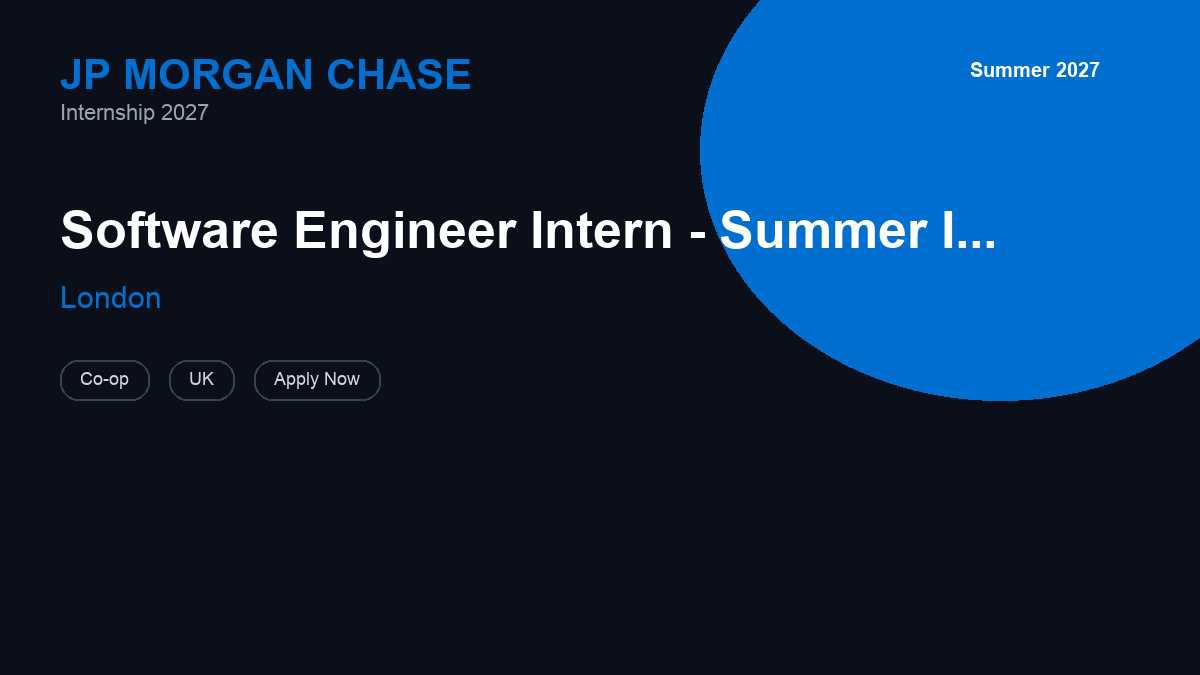 JP MORGAN CHASE
Internship 2027

Summer 2027

Software Engineer Intern - Summer I...

London

Co-op

UK

Apply Now